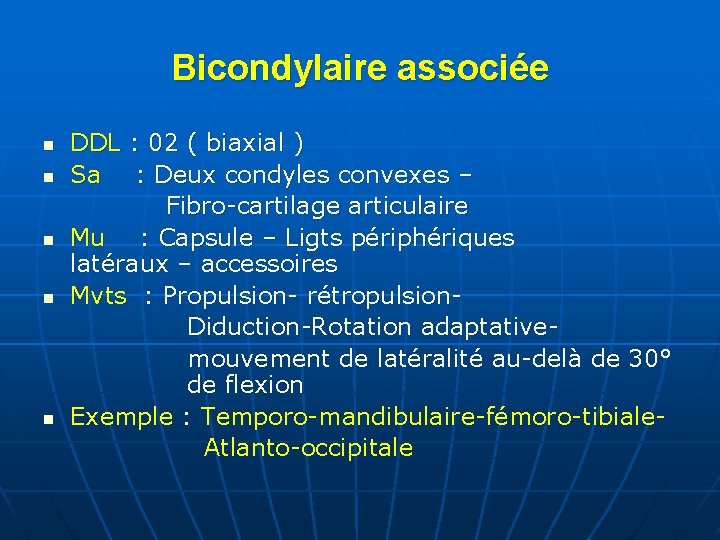 Bicondylaire associée

- DDL : 02 ( biaxial )
- Sa : Deux condyles convexes – Fibro-cartilage articulaire
- Mu : Capsule – Ligts périphériques latéraux – accessoires
- Mvts : Propulsion- rétropulsion- Diduction-Rotation adaptative- mouvement de latéralité au-delà de 30° de flexion
- Exemple : Temporo-mandibulaire-fémoro-tibiale- Atlanto-occipitale